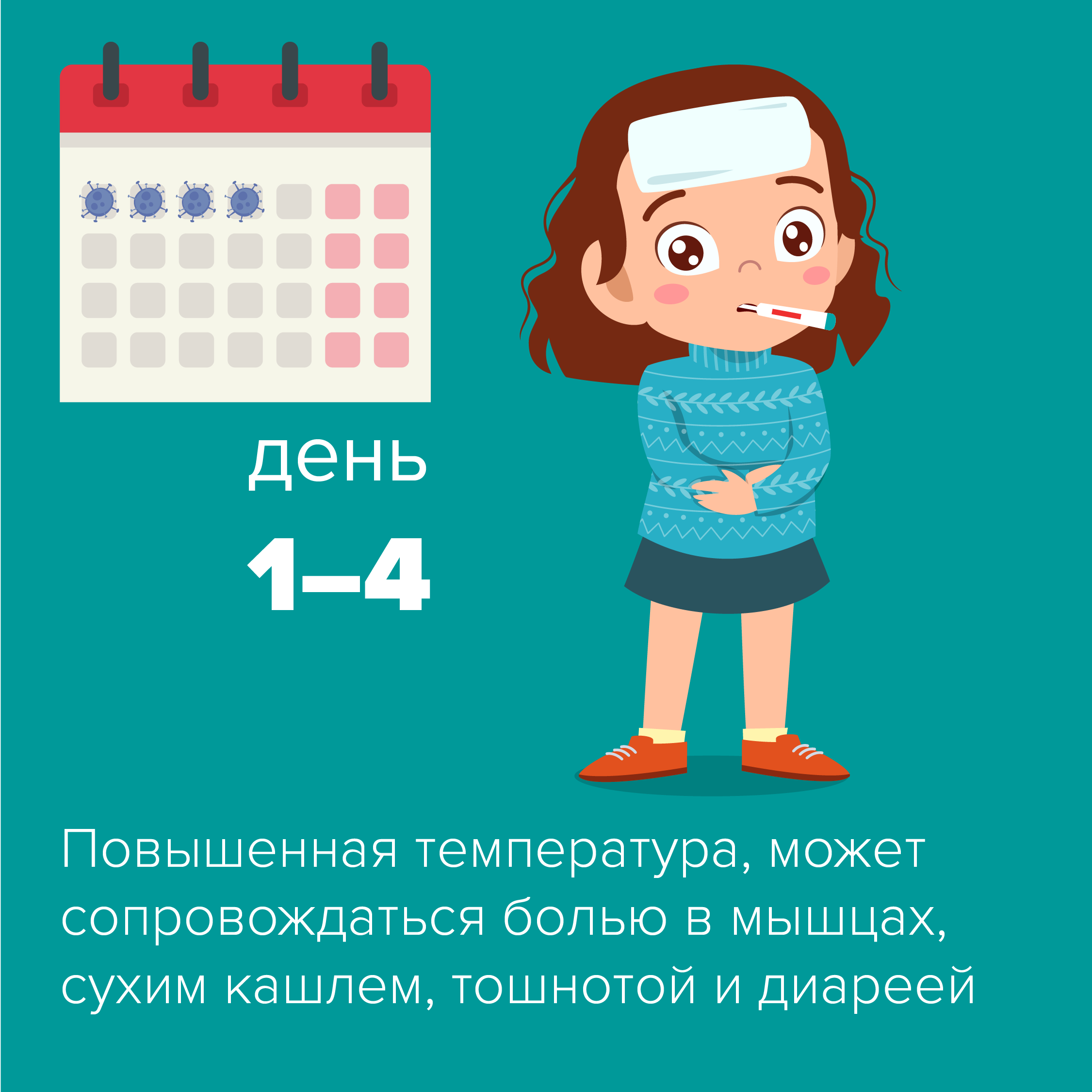 день

1–4

Повышенная температура, может сопровождаться болью в мышцах, сухим кашлем, тошнотой и диареей